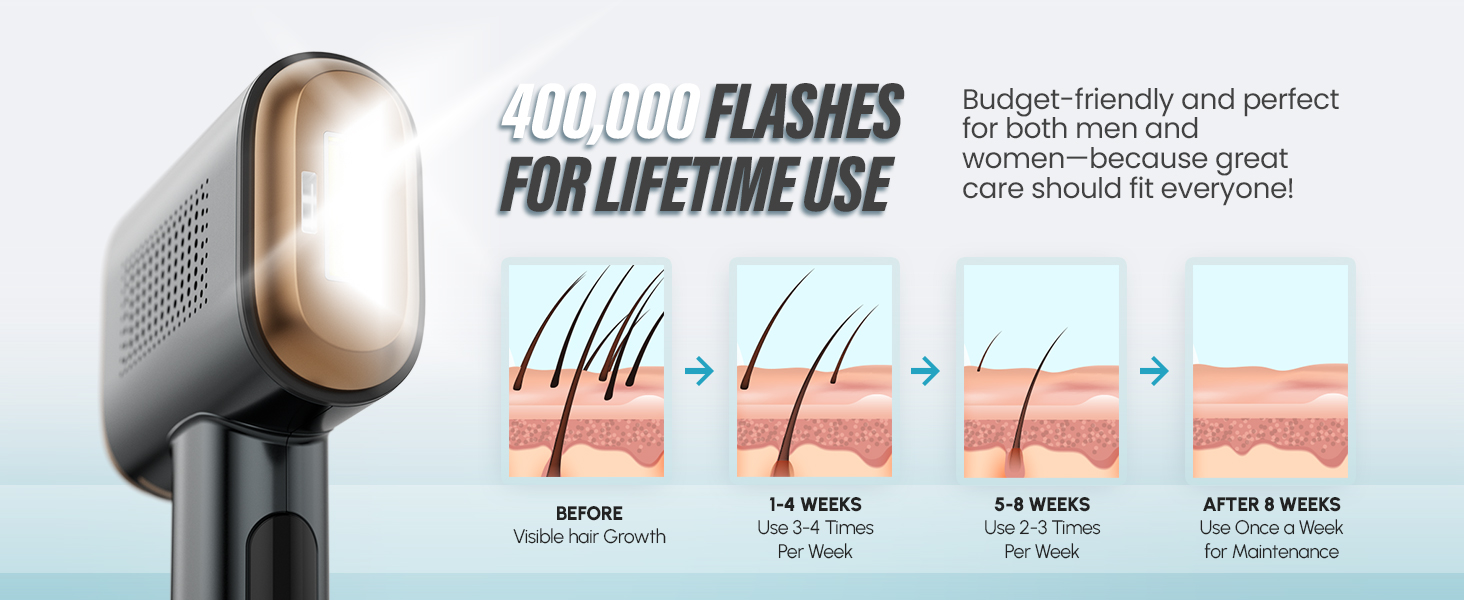 400,000 FLASHES FOR LIFETIME USE

Budget-friendly and perfect for both men and women—because great care should fit everyone!

BEFORE
Visible hair Growth

1-4 WEEKS
Use 3-4 Times Per Week

5-8 WEEKS
Use 2-3 Times Per Week

AFTER 8 WEEKS
Use Once a Week for Maintenance